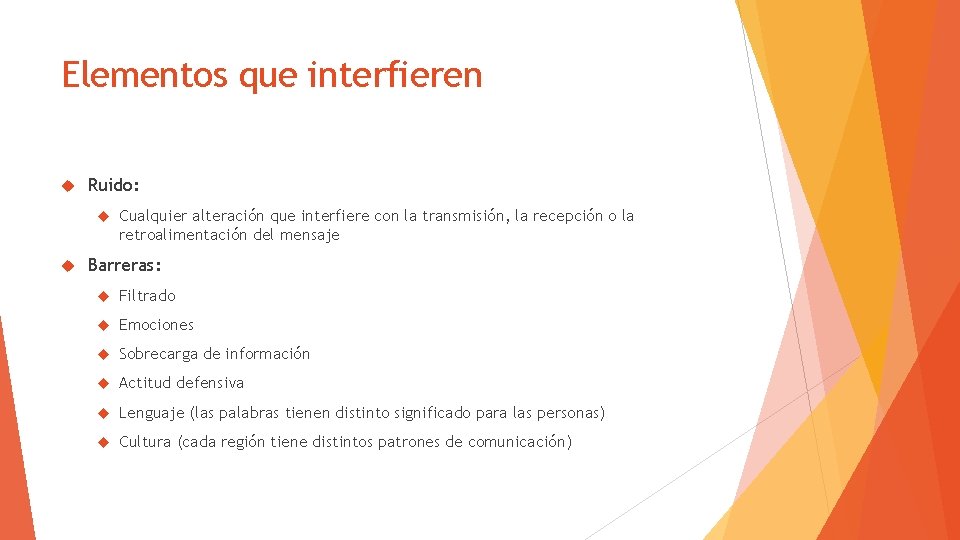 Elementos que interfieren

Ruido:

Cualquier alteración que interfiere con la transmisión, la recepción o la retroalimentación del mensaje

Barreras:

Filtrado

Emociones

Sobrecarga de información

Actitud defensiva

Lenguaje (las palabras tienen distinto significado para las personas)

Cultura (cada región tiene distintos patrones de comunicación)